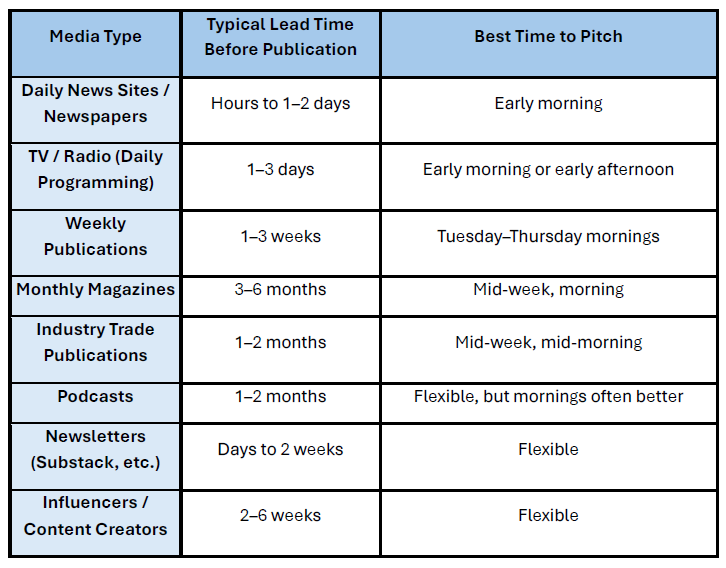 | Media Type | Typical Lead Time Before Publication | Best Time to Pitch |
|---|---|---|
| Daily News Sites / Newspapers | Hours to 1–2 days | Early morning |
| TV / Radio (Daily Programming) | 1–3 days | Early morning or early afternoon |
| Weekly Publications | 1–3 weeks | Tuesday–Thursday mornings |
| Monthly Magazines | 3–6 months | Mid-week, morning |
| Industry Trade Publications | 1–2 months | Mid-week, mid-morning |
| Podcasts | 1–2 months | Flexible, but mornings often better |
| Newsletters (Substack, etc.) | Days to 2 weeks | Flexible |
| Influencers / Content Creators | 2–6 weeks | Flexible |